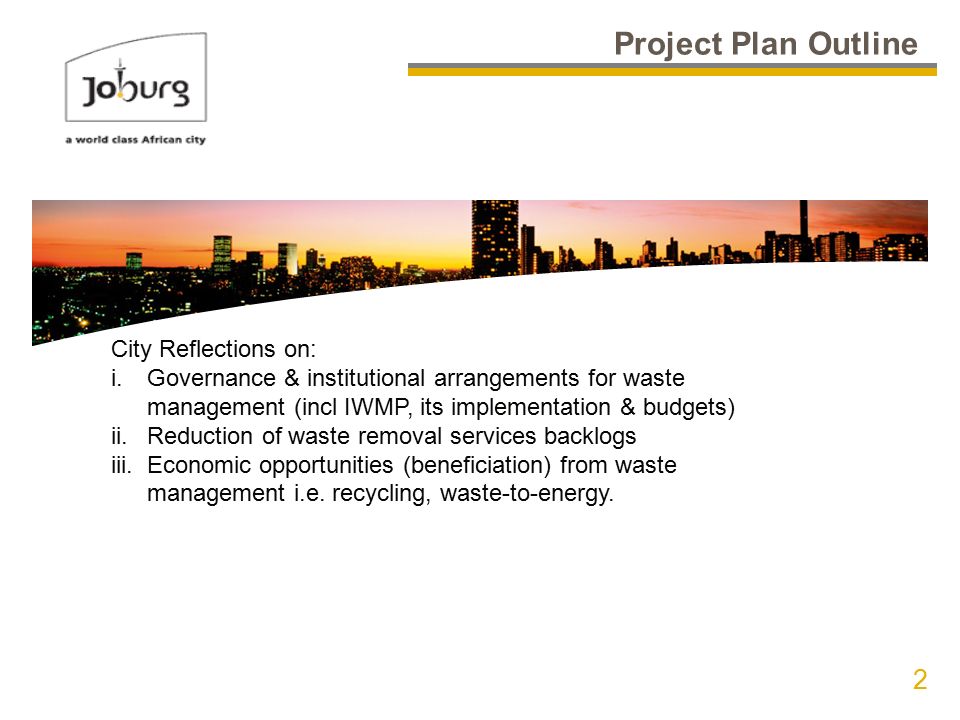 Joburg
a world class African city

Project Plan Outline

City Reflections on:
i. Governance & institutional arrangements for waste management (incl IWMP, its implementation & budgets)
ii. Reduction of waste removal services backlogs
iii. Economic opportunities (beneficiation) from waste management i.e. recycling, waste-to-energy.

2